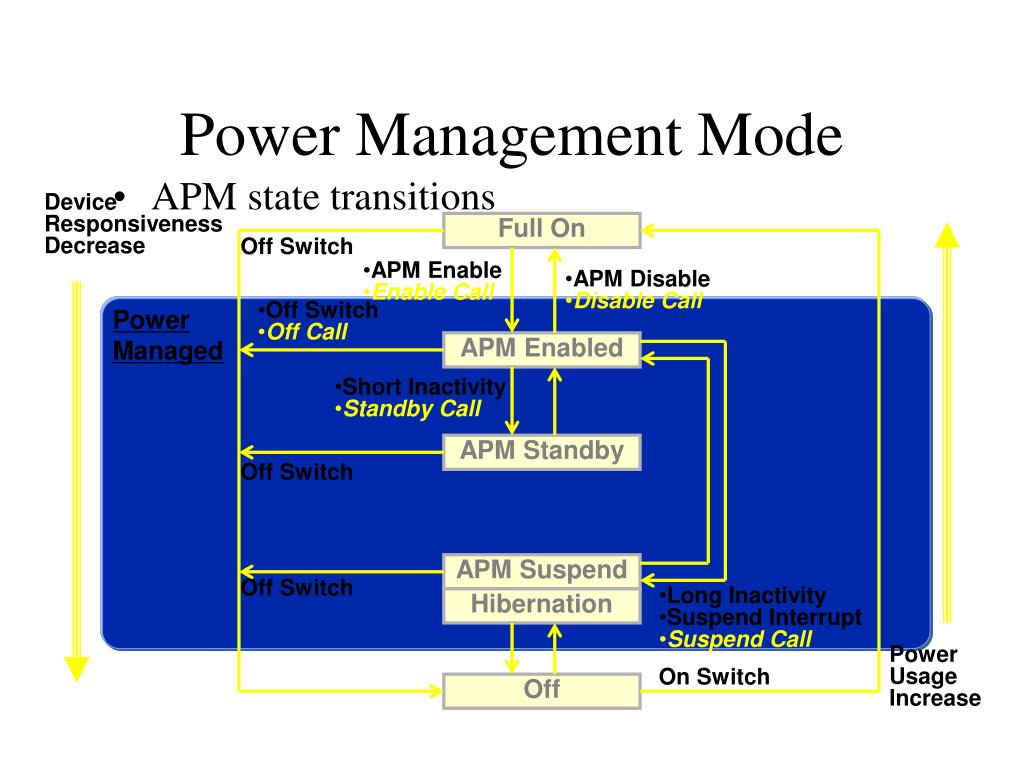 Power Management Mode

• APM state transitions

Device Responsiveness Decrease

Full On

Off Switch

•APM Enable
•Enable Call

•APM Disable
•Disable Call

Power Managed

•Off Switch
•Off Call

APM Enabled

•Short Inactivity
•Standby Call

APM Standby

Off Switch

APM Suspend

Hibernation

Off Switch

•Long Inactivity
•Suspend Interrupt
•Suspend Call

Off

On Switch

Power Usage Increase